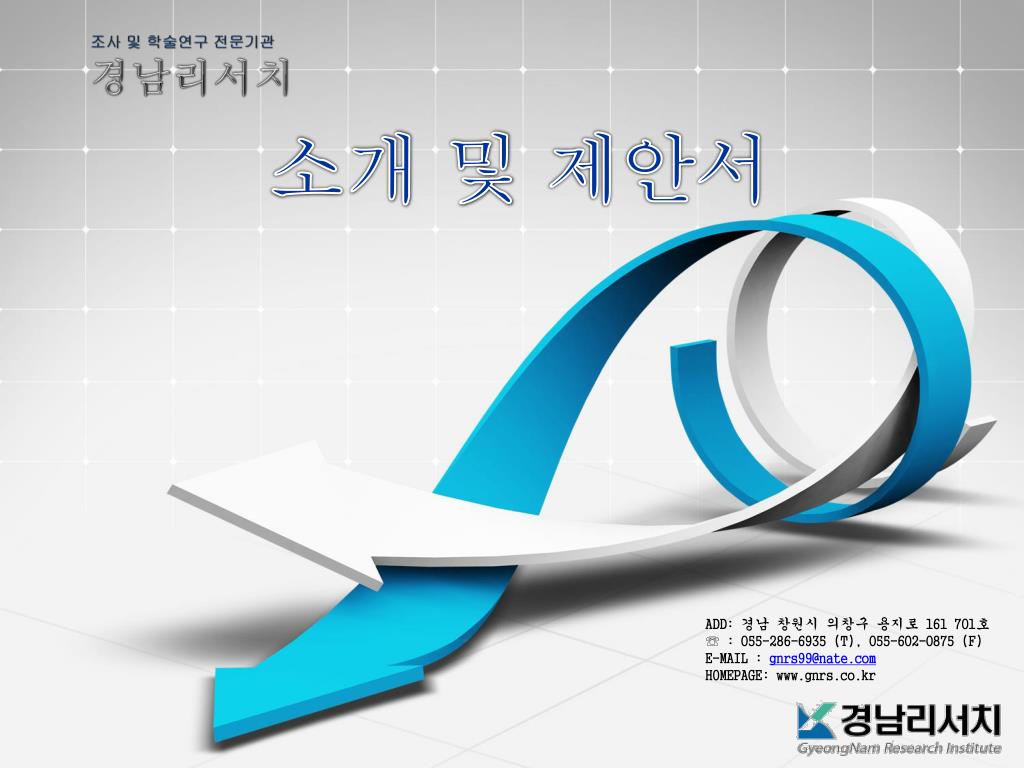 조사 및 학술연구 전문기관
경남리서치

소개 및 제안서

ADD: 경남 창원시 의창구 용지로 161 701호
☏ : 055-286-6935 (T), 055-602-0875 (F)
E-MAIL : gnrs99@nate.com
HOMEPAGE: www.gnrs.co.kr

경남리서치
GyeongNam Research Institute